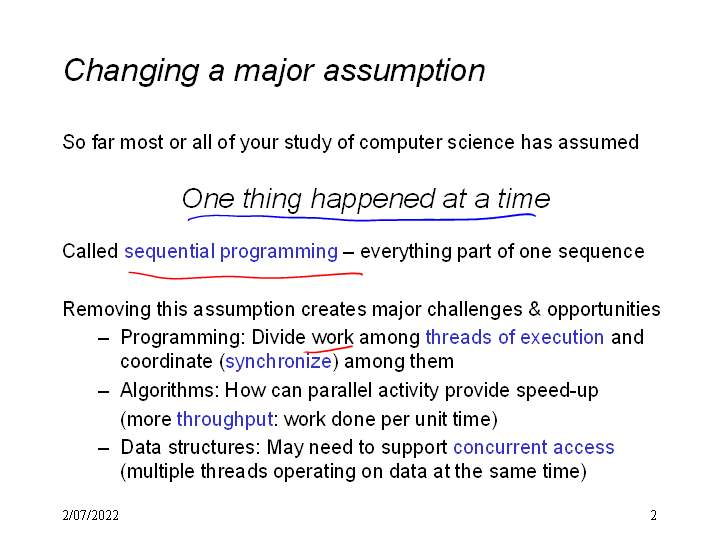 Changing a major assumption

So far most or all of your study of computer science has assumed

One thing happened at a time

Called sequential programming – everything part of one sequence

Removing this assumption creates major challenges & opportunities
– Programming: Divide work among threads of execution and coordinate (synchronize) among them
– Algorithms: How can parallel activity provide speed-up (more throughput: work done per unit time)
– Data structures: May need to support concurrent access (multiple threads operating on data at the same time)

2/07/2022

2